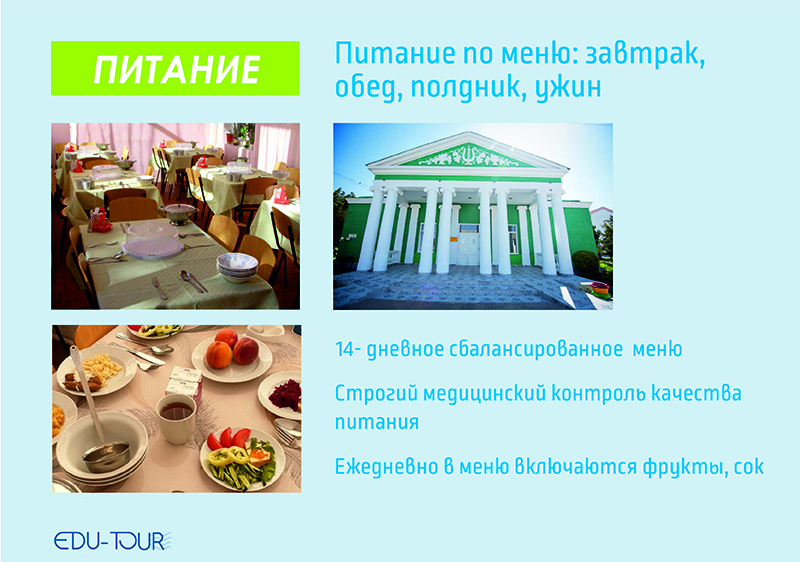 ПИТАНИЕ

Питание по меню: завтрак, обед, полдник, ужин

14- дневное сбалансированное меню

Строгий медицинский контроль качества питания

Ежедневно в меню включаются фрукты, сок

EDU-TOUR